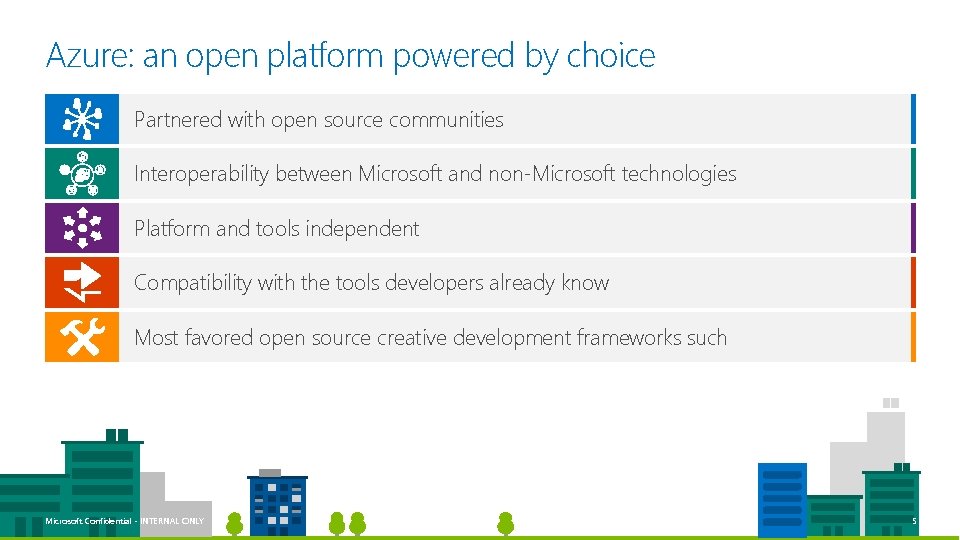 Azure: an open platform powered by choice

Partnered with open source communities

Interoperability between Microsoft and non-Microsoft technologies

Platform and tools independent

Compatibility with the tools developers already know

Most favored open source creative development frameworks such

Microsoft Confidential - INTERNAL ONLY

5